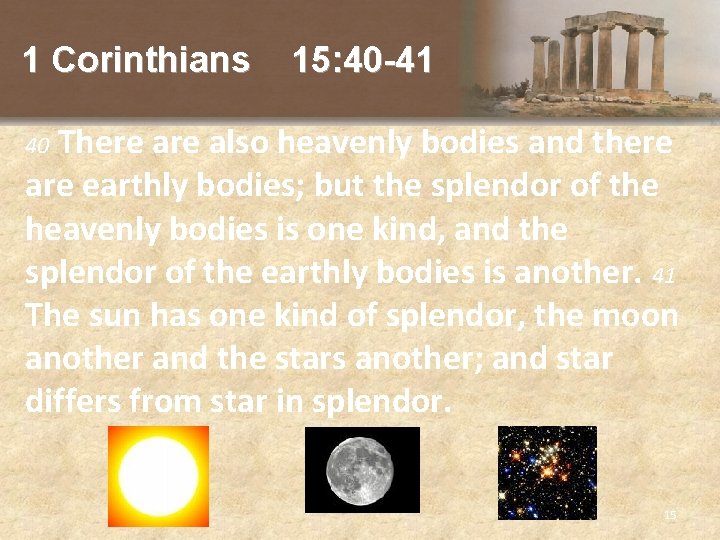 1 Corinthians 15:40-41

40 There are also heavenly bodies and there are earthly bodies; but the splendor of the heavenly bodies is one kind, and the splendor of the earthly bodies is another. 41 The sun has one kind of splendor, the moon another and the stars another; and star differs from star in splendor.

15